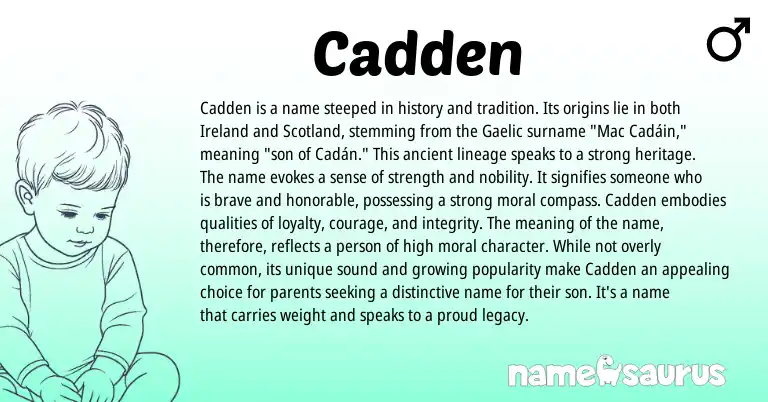 Cadden

♂

Cadden is a name steeped in history and tradition. Its origins lie in both Ireland and Scotland, stemming from the Gaelic surname "Mac Cadáin," meaning "son of Cadán." This ancient lineage speaks to a strong heritage. The name evokes a sense of strength and nobility. It signifies someone who is brave and honorable, possessing a strong moral compass. Cadden embodies qualities of loyalty, courage, and integrity. The meaning of the name, therefore, reflects a person of high moral character. While not overly common, its unique sound and growing popularity make Cadden an appealing choice for parents seeking a distinctive name for their son. It's a name that carries weight and speaks to a proud legacy.

namesaurus